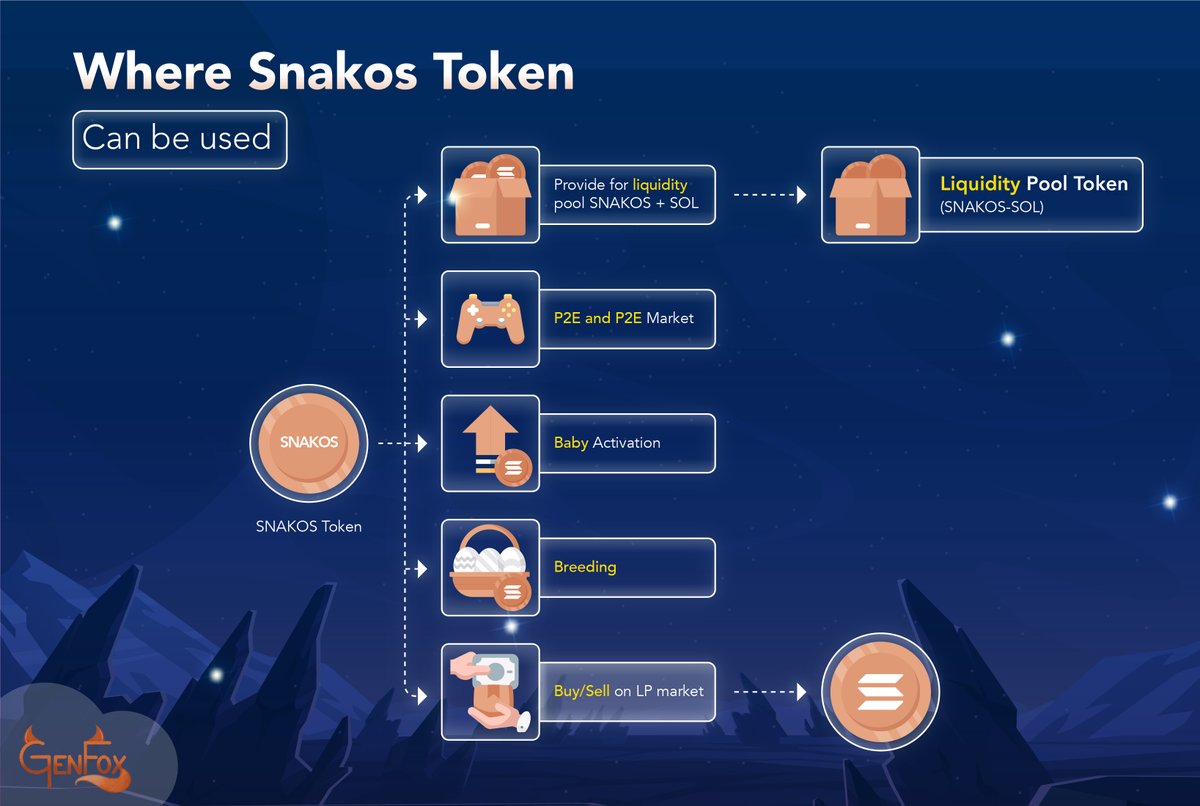 Where Snakos Token

Can be used

SNAKOS

SNAKOS Token

Provide for liquidity pool SNAKOS + SOL

Liquidity Pool Token (SNAKOS-SOL)

P2E and P2E Market

Baby Activation

Breeding

Buy/Sell on LP market

GenFox